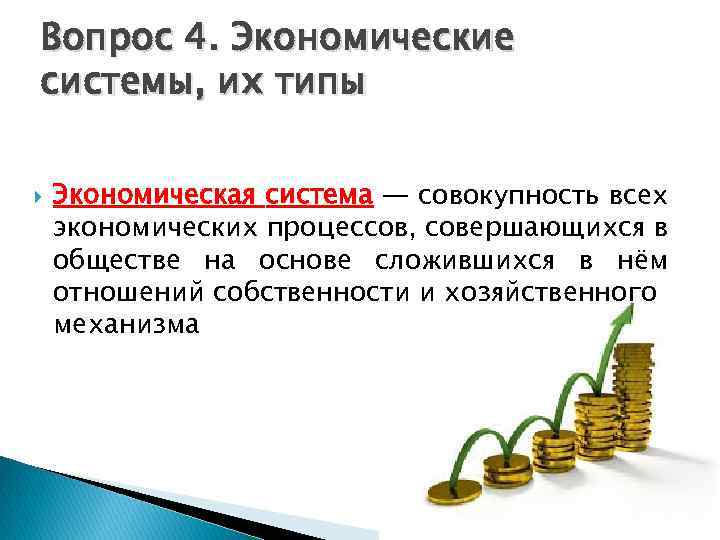 Вопрос 4. Экономические системы, их типы

Экономическая система — совокупность всех экономических процессов, совершающихся в обществе на основе сложившихся в нём отношений собственности и хозяйственного механизма